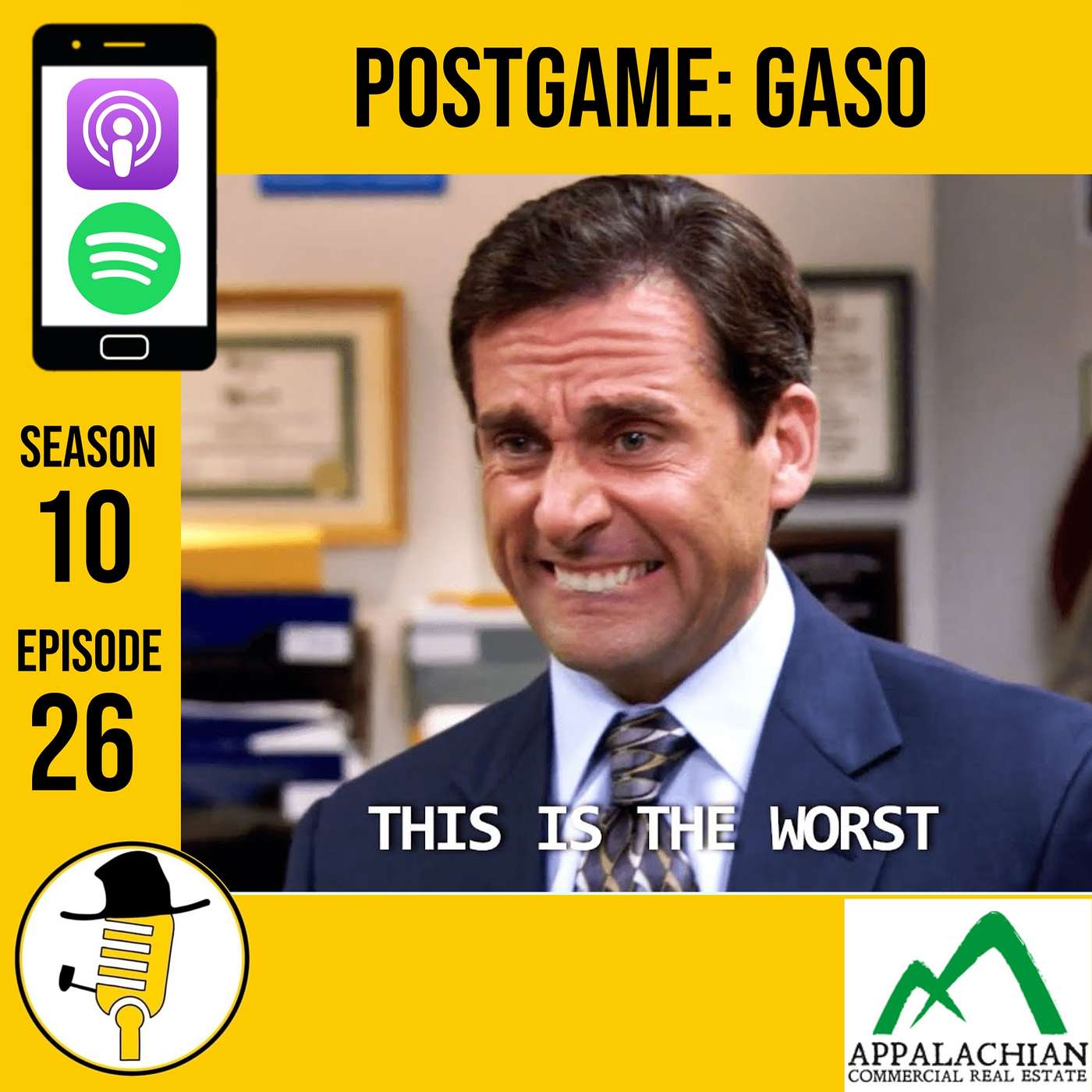 POSTGAME: GASO

SEASON
10
EPISODE
26

THIS IS THE WORST

APPALACHIAN
COMMERCIAL REAL ESTATE